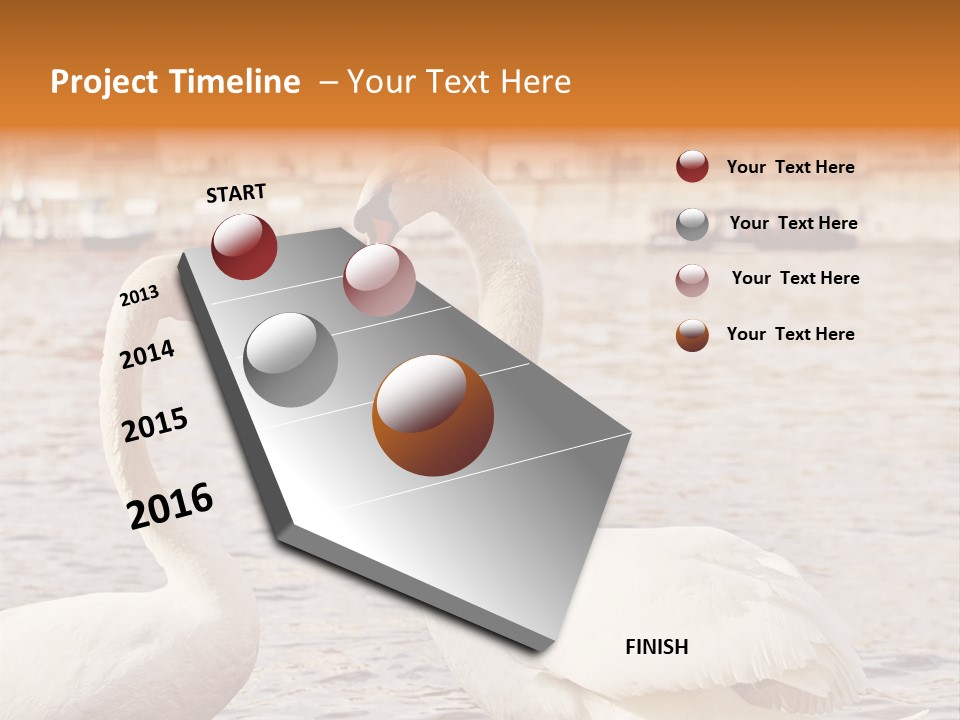 Project Timeline – Your Text Here

START

2013

2014

2015

2016

Your Text Here

Your Text Here

Your Text Here

Your Text Here

FINISH